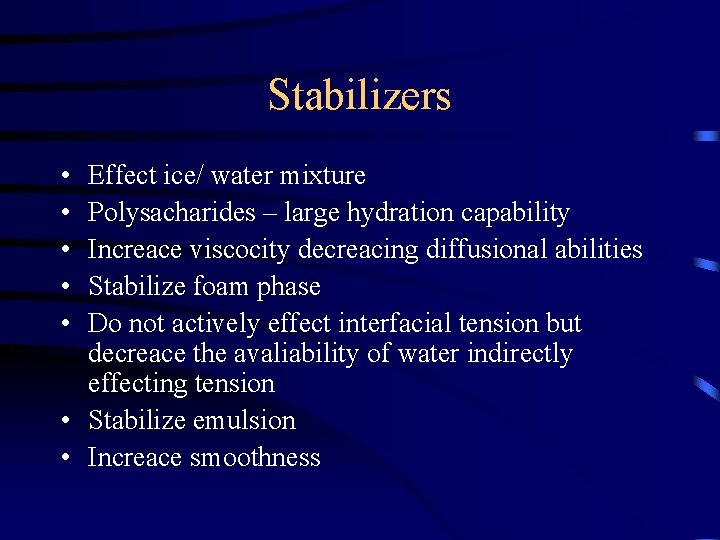 Stabilizers

• Effect ice/ water mixture
• Polysacharides – large hydration capability
• Increace viscocity decreacing diffusional abilities
• Stabilize foam phase
• Do not actively effect interfacial tension but decreace the avaliability of water indirectly effecting tension
• Stabilize emulsion
• Increace smoothness